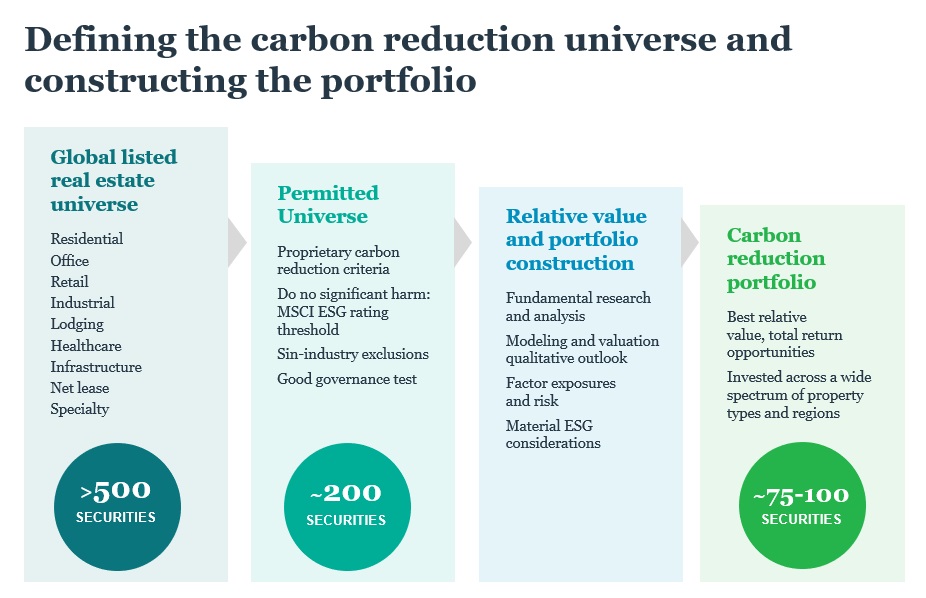 Defining the carbon reduction universe and constructing the portfolio

Global listed real estate universe

Residential
Office
Retail
Industrial
Lodging
Healthcare
Infrastructure
Net lease
Specialty

>500
SECURITIES

Permitted Universe

Proprietary carbon reduction criteria

Do no significant harm: MSCI ESG rating threshold

Sin-industry exclusions

Good governance test

~200
SECURITIES

Relative value and portfolio construction

Fundamental research and analysis

Modeling and valuation qualitative outlook

Factor exposures and risk

Material ESG considerations

Carbon reduction portfolio

Best relative value, total return opportunities

Invested across a wide spectrum of property types and regions

~75-100
SECURITIES